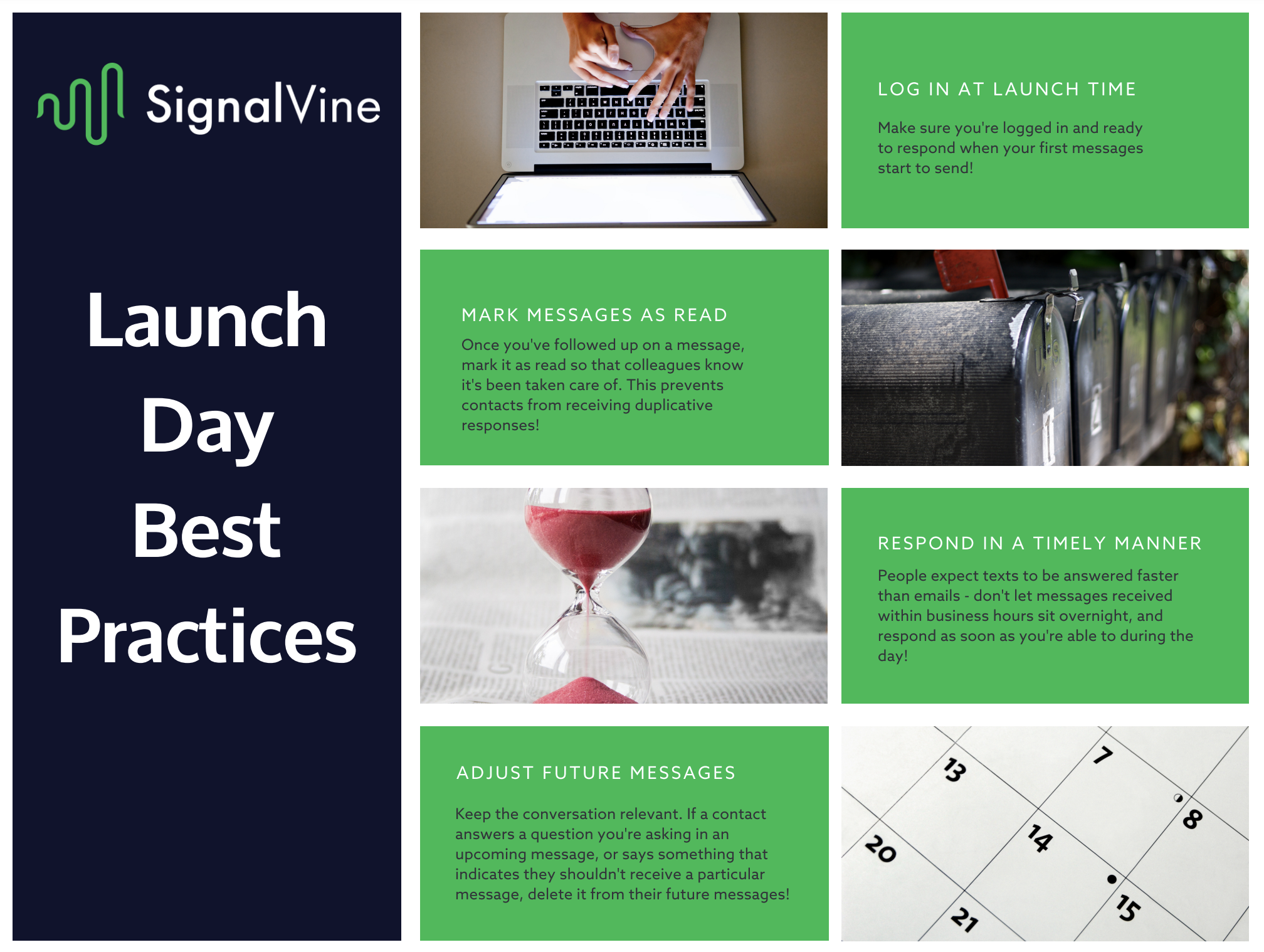 SignalVine

Launch Day Best Practices

LOG IN AT LAUNCH TIME

Make sure you're logged in and ready to respond when your first messages start to send!

MARK MESSAGES AS READ

Once you've followed up on a message, mark it as read so that colleagues know it's been taken care of. This prevents contacts from receiving duplicative responses!

RESPOND IN A TIMELY MANNER

People expect texts to be answered faster than emails - don't let messages received within business hours sit overnight, and respond as soon as you're able to during the day!

ADJUST FUTURE MESSAGES

Keep the conversation relevant. If a contact answers a question you're asking in an upcoming message, or says something that indicates they shouldn't receive a particular message, delete it from their future messages!

13
7
8
20
14
15
21